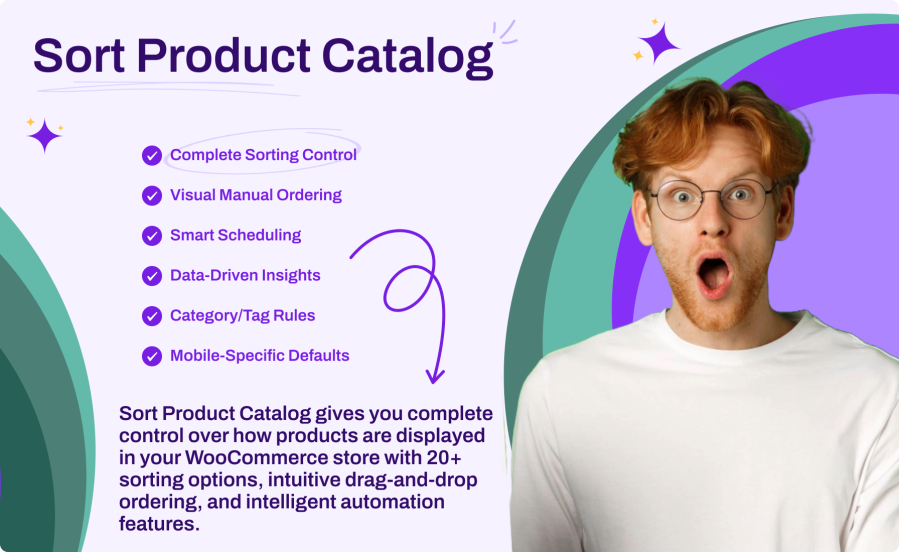 Sort Product Catalog

Complete Sorting Control

Visual Manual Ordering

Smart Scheduling

Data-Driven Insights

Category/Tag Rules

Mobile-Specific Defaults

Sort Product Catalog gives you complete control over how products are displayed in your WooCommerce store with 20+ sorting options, intuitive drag-and-drop ordering, and intelligent automation features.